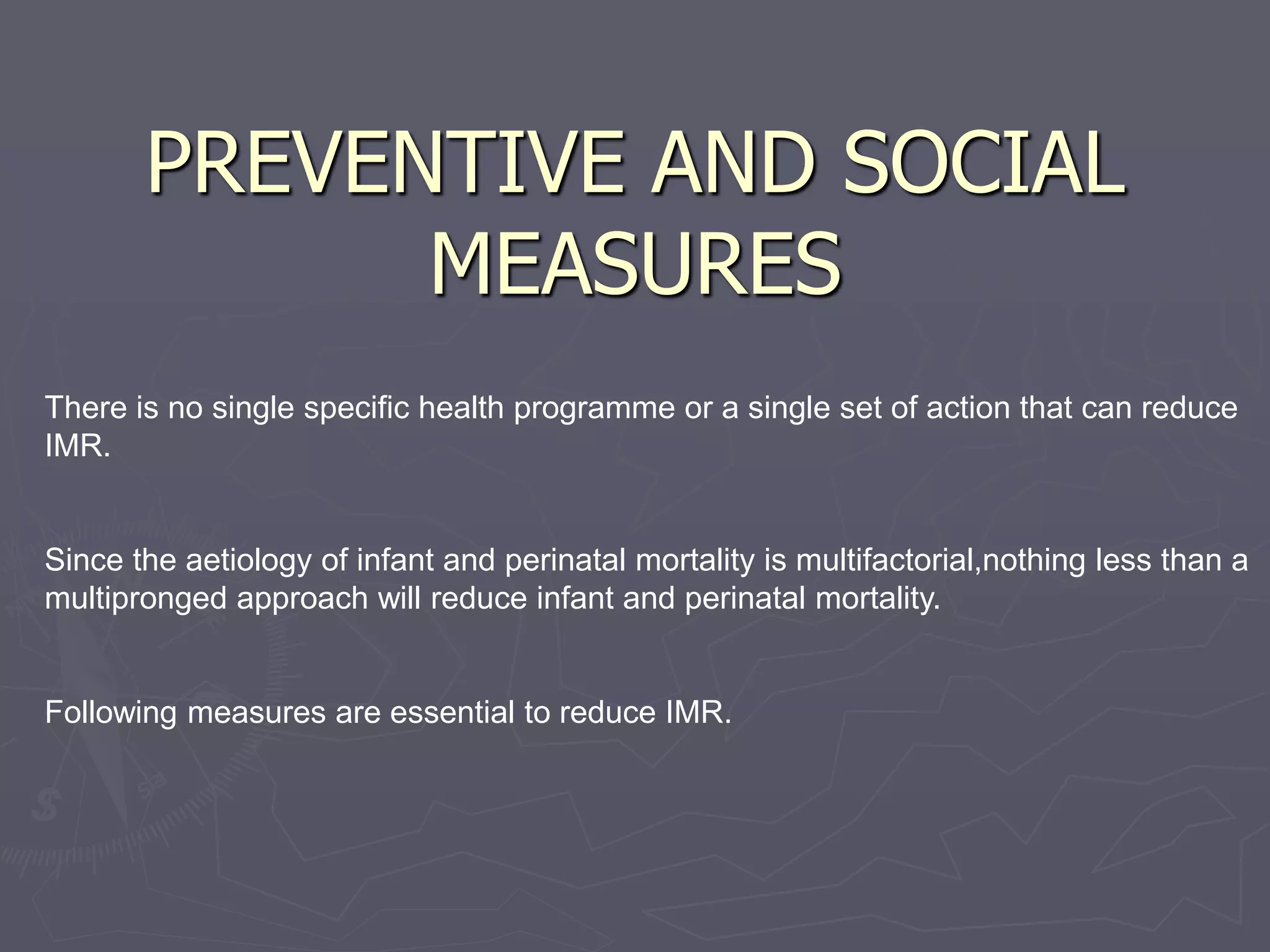 PREVENTIVE AND SOCIAL MEASURES

There is no single specific health programme or a single set of action that can reduce IMR.

Since the aetiology of infant and perinatal mortality is multifactorial,nothing less than a multipronged approach will reduce infant and perinatal mortality.

Following measures are essential to reduce IMR.